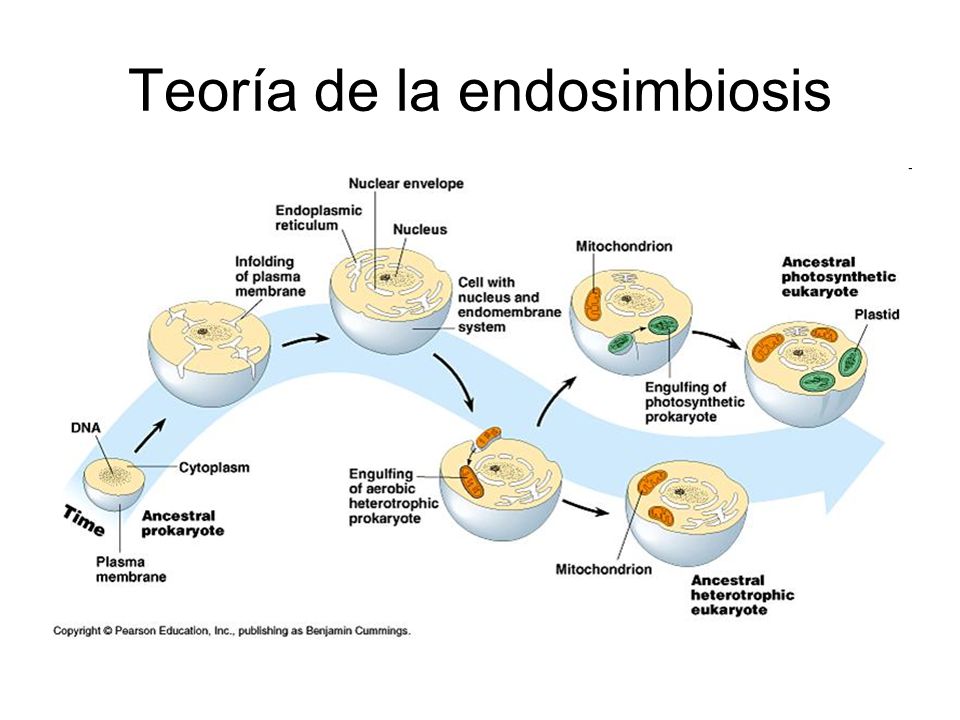 Teoría de la endosimbiosis

Nuclear envelope

Endoplasmic reticulum

Nucleus

Infolding of plasma membrane

Cell with nucleus and endomembrane system

Mitochondrion

Ancestral photosynthetic eukaryote

Plastid

Engulfing of photosynthetic prokaryote

DNA

Cytoplasm

Time

Ancestral prokaryote

Plasma membrane

Engulfing of aerobic heterotrophic prokaryote

Mitochondrion

Ancestral heterotrophic eukaryote

Copyright © Pearson Education, Inc., publishing as Benjamin Cummings.